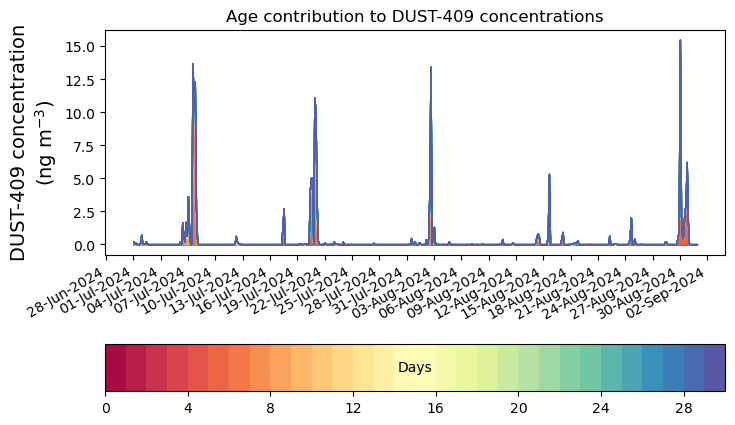 Age contribution to DUST-409 concentrations

DUST-409 concentration (ng m$^{-3}$)

15.0
12.5
10.0
7.5
5.0
2.5
0.0

28-Jun-2024
01-Jul-2024
04-Jul-2024
07-Jul-2024
10-Jul-2024
13-Jul-2024
16-Jul-2024
19-Jul-2024
22-Jul-2024
25-Jul-2024
28-Jul-2024
31-Jul-2024
03-Aug-2024
06-Aug-2024
09-Aug-2024
12-Aug-2024
15-Aug-2024
18-Aug-2024
21-Aug-2024
24-Aug-2024
27-Aug-2024
30-Aug-2024
02-Sep-2024

Days

0
4
8
12
16
20
24
28